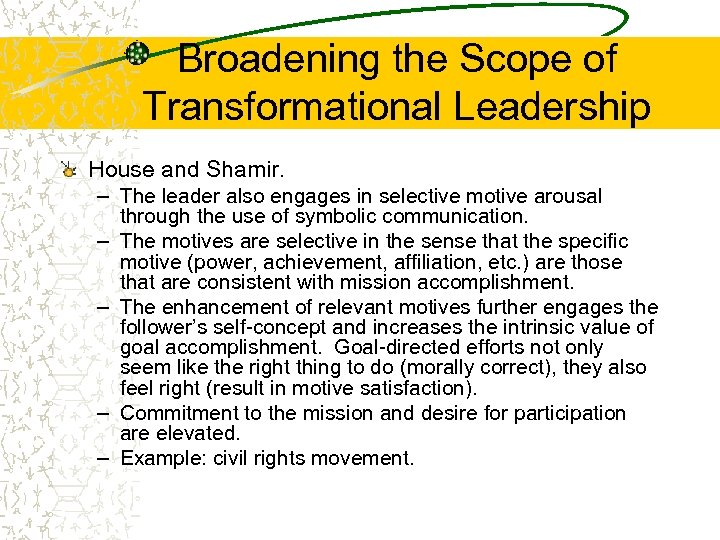 Broadening the Scope of Transformational Leadership

House and Shamir.

– The leader also engages in selective motive arousal through the use of symbolic communication.

– The motives are selective in the sense that the specific motive (power, achievement, affiliation, etc.) are those that are consistent with mission accomplishment.

– The enhancement of relevant motives further engages the follower's self-concept and increases the intrinsic value of goal accomplishment. Goal-directed efforts not only seem like the right thing to do (morally correct), they also feel right (result in motive satisfaction).

– Commitment to the mission and desire for participation are elevated.

– Example: civil rights movement.